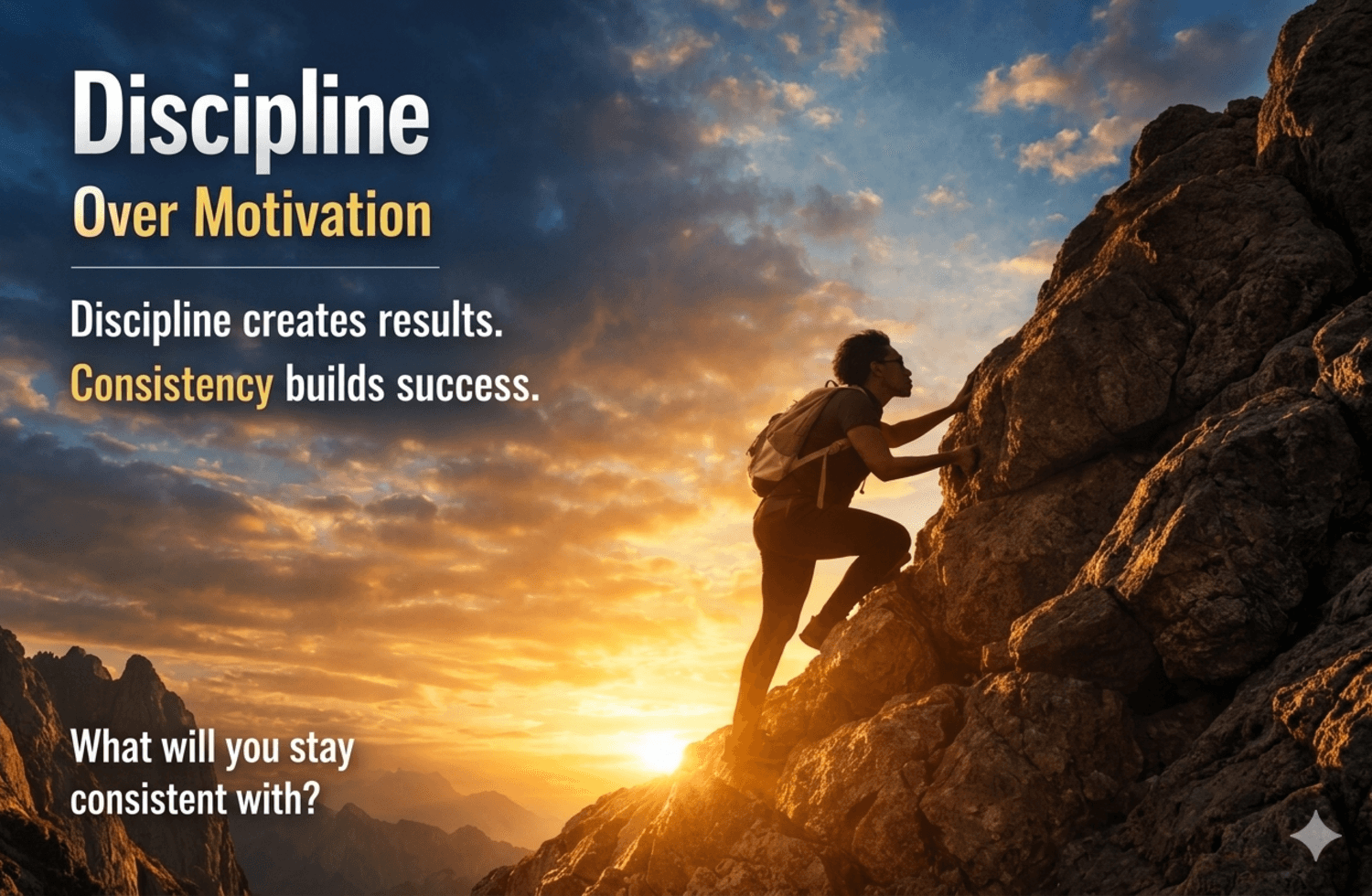 Discipline
Over Motivation

Discipline creates results.
Consistency builds success.

What will you stay consistent with?